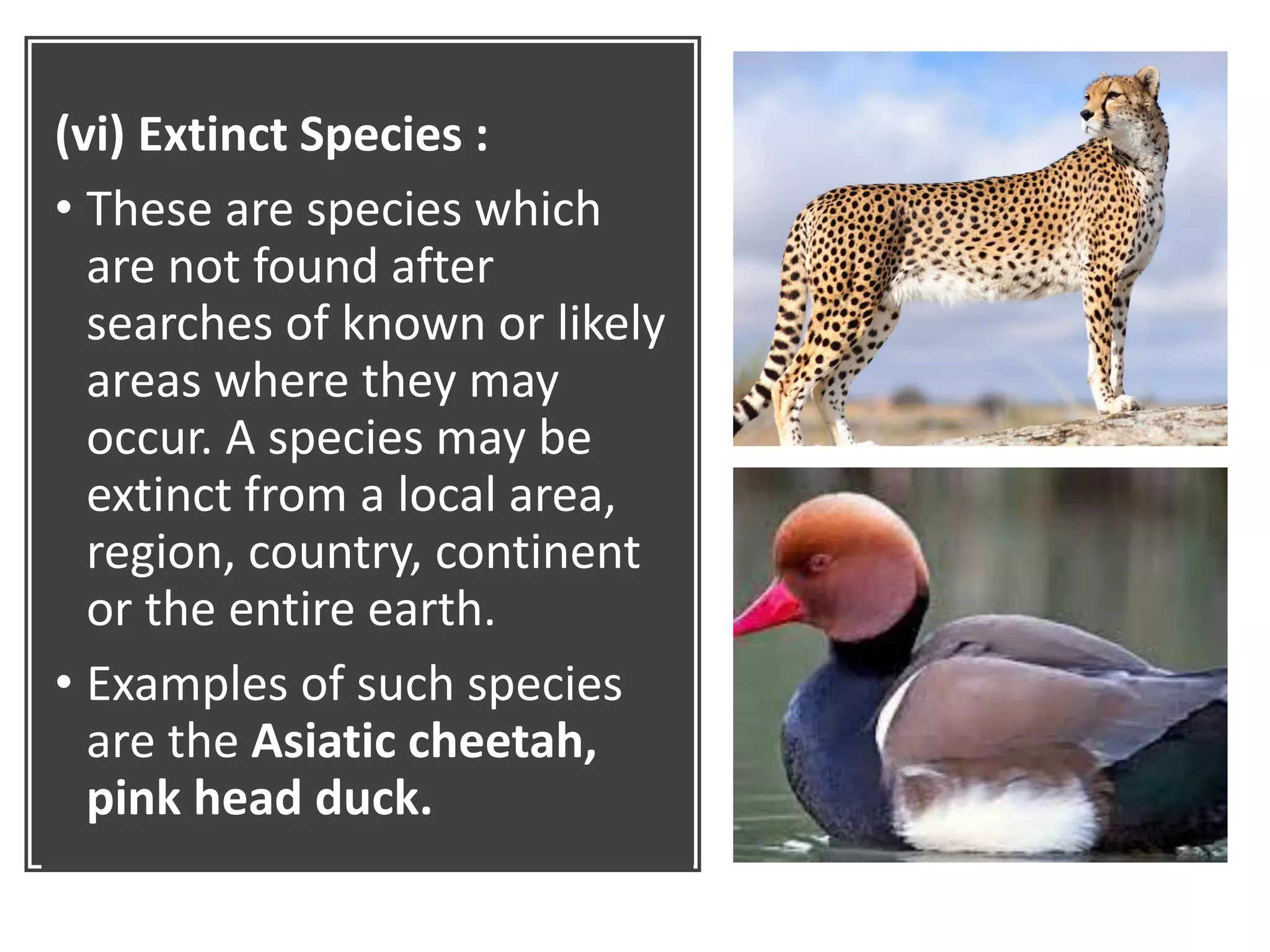 (vi) Extinct Species :

• These are species which are not found after searches of known or likely areas where they may occur. A species may be extinct from a local area, region, country, continent or the entire earth.

• Examples of such species are the Asiatic cheetah, pink head duck.